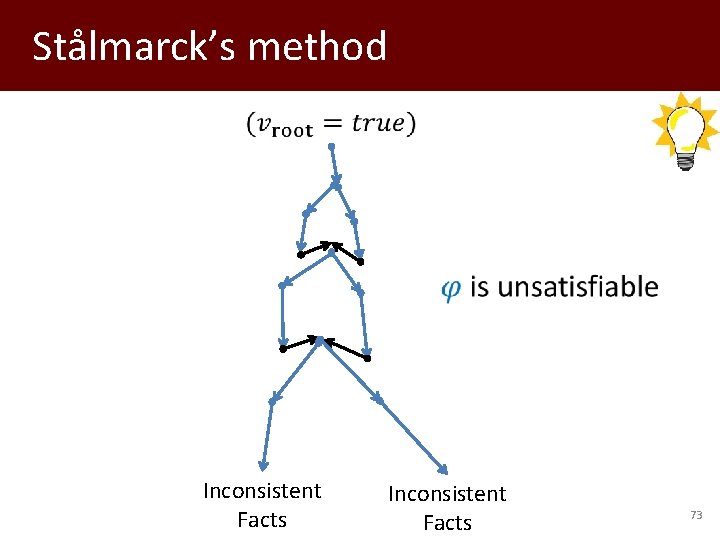 Stålmarck's method

$(v_{\mathbf{root}} = true)$

$\varphi$ is unsatisfiable

Inconsistent Facts

Inconsistent Facts

73